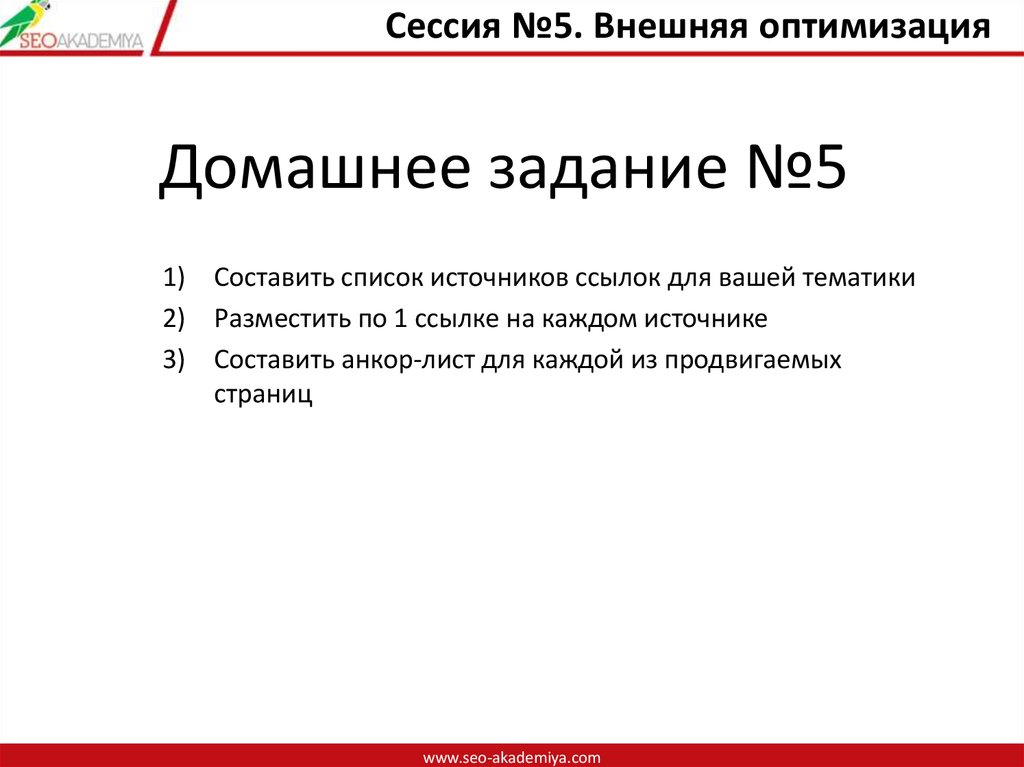 SEOAKADEMIYA

Сессия №5. Внешняя оптимизация

Домашнее задание №5

1) Составить список источников ссылок для вашей тематики
2) Разместить по 1 ссылке на каждом источнике
3) Составить анкор-лист для каждой из продвигаемых страниц

www.seo-akademiya.com